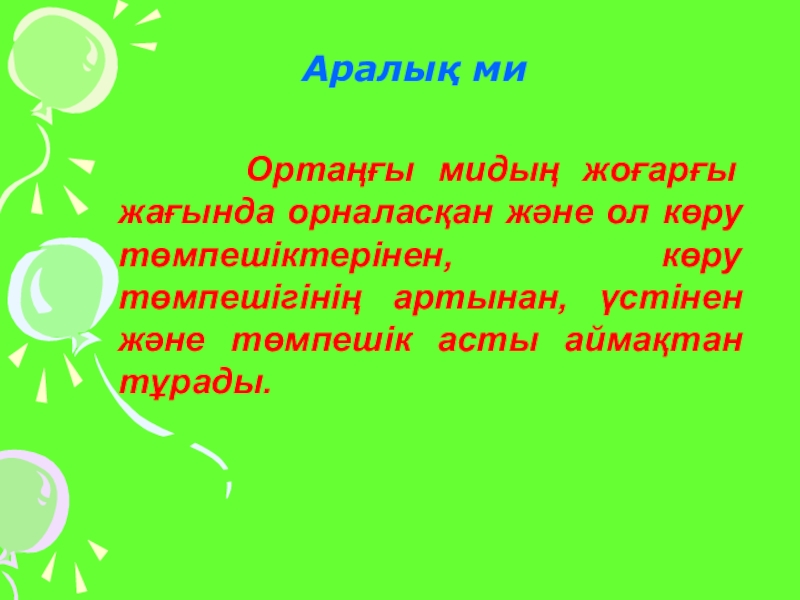 Аралық ми

Ортаңғы мидың жоғарғы жағында орналасқан және ол көру төмпешіктерінен, көру төмпешігінің артынан, үстінен және төмпешік асты аймақтан тұрады.